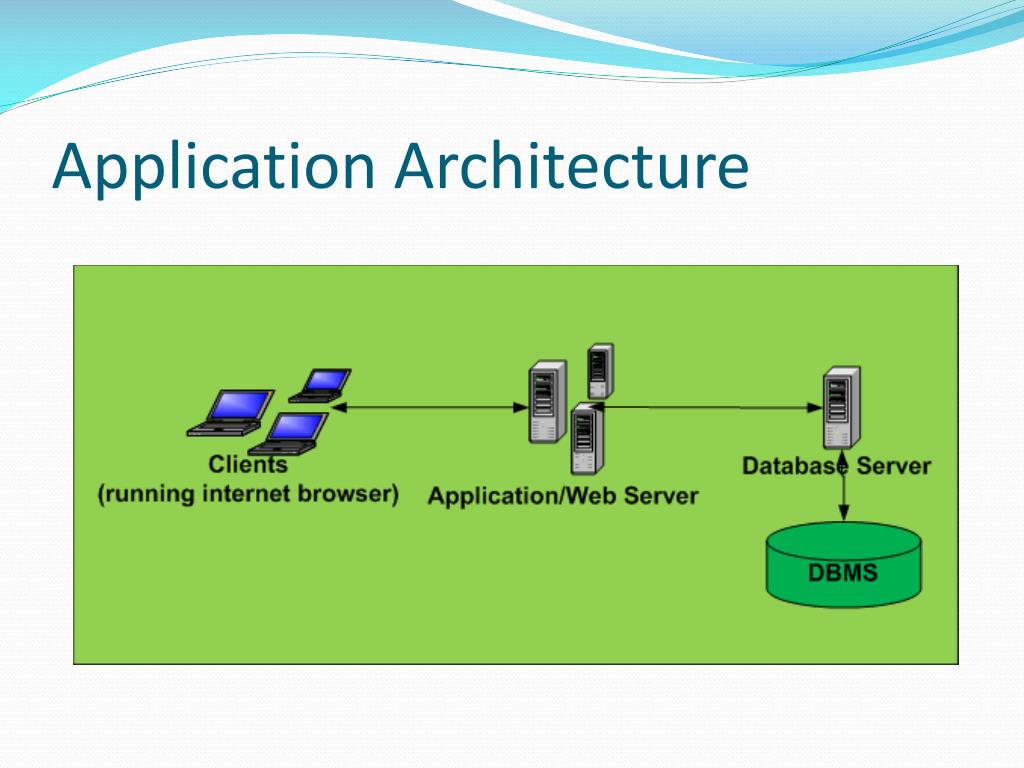 Application Architecture

Clients
(running internet browser)

Application/Web Server

Database Server

DBMS